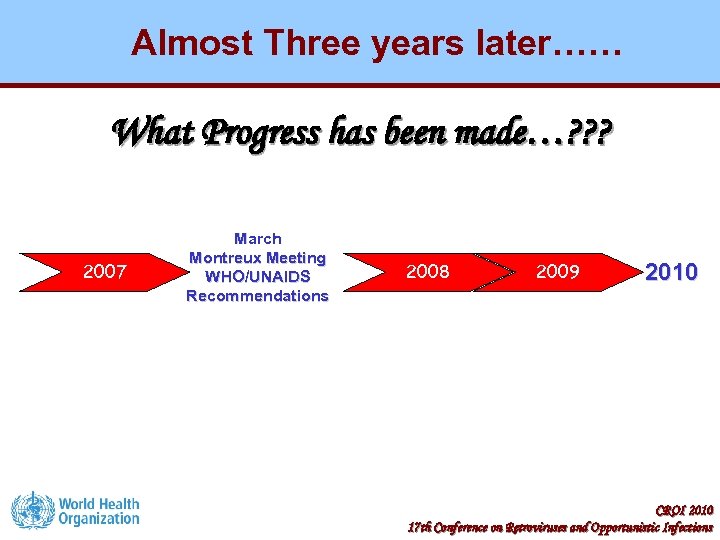 Almost Three years later……

What Progress has been made…???

2007

March
Montreux Meeting
WHO/UNAIDS
Recommendations

2008

2009

2010

World Health Organization

CROI 2010
17th Conference on Retroviruses and Opportunistic Infections